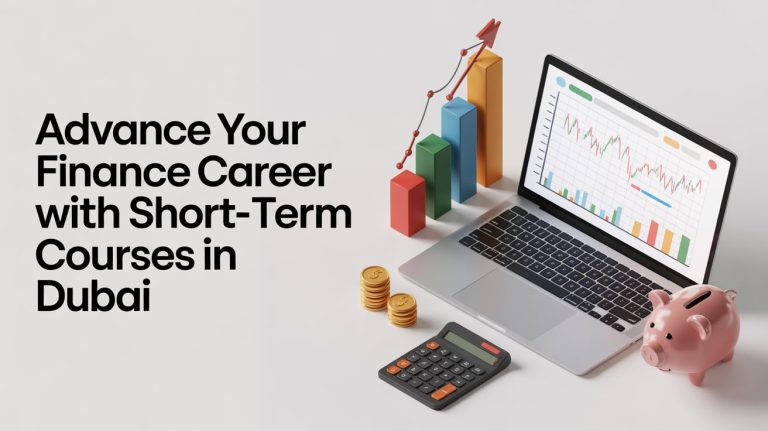 Advance Your Finance Career with Short-Term Courses in Dubai